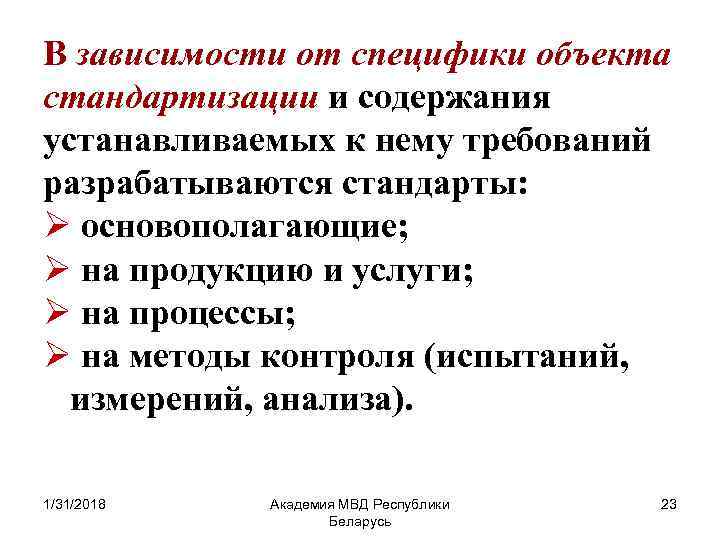 В зависимости от специфики объекта стандартизации и содержания устанавливаемых к нему требований разрабатываются стандарты:

➢ основополагающие;

➢ на продукцию и услуги;

➢ на процессы;

➢ на методы контроля (испытаний, измерений, анализа).

1/31/2018

Академия МВД Республики Беларусь

23